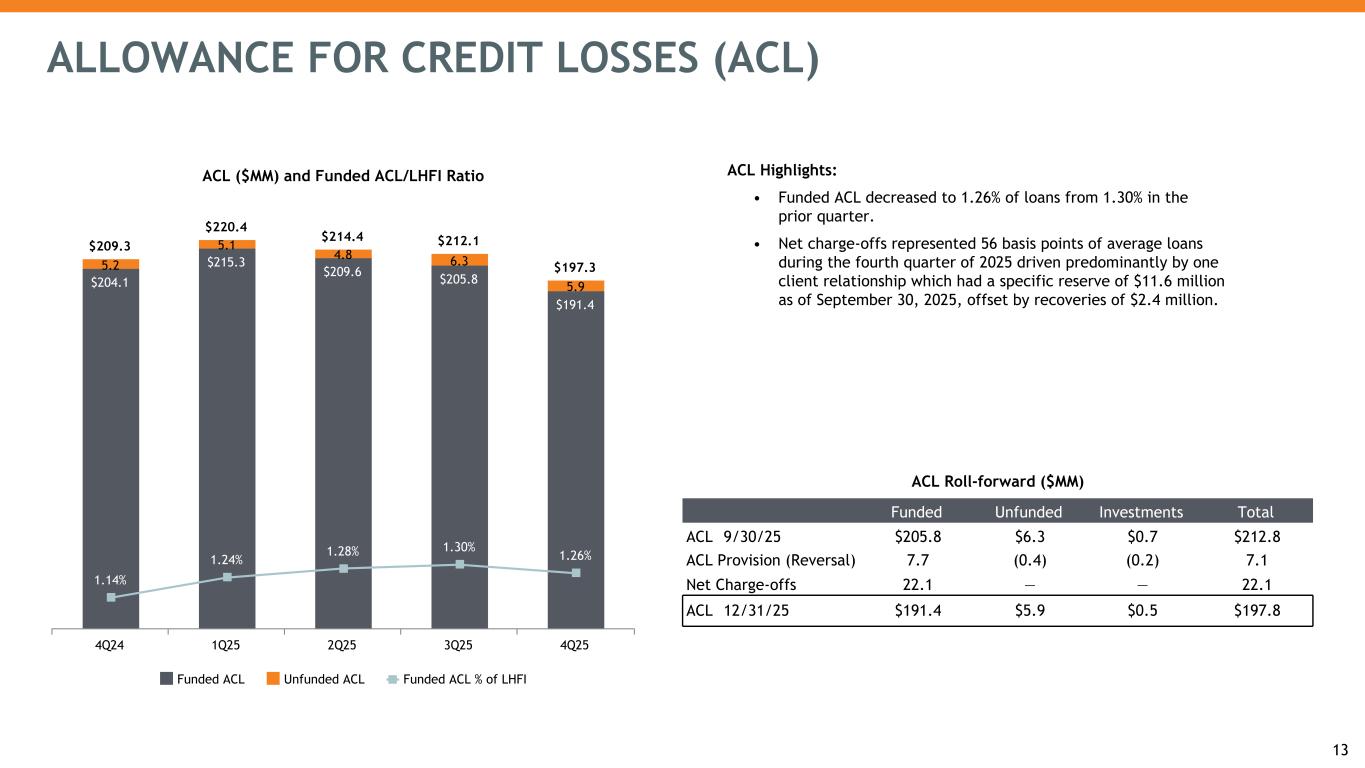 ALLOWANCE FOR CREDIT LOSSES (ACL)

ACL ($MM) and Funded ACL/LHFI Ratio

$209.3
5.2
$204.1
1.14%

$220.4
5.1
$215.3
1.24%

$214.4
4.8
$209.6
1.28%

$212.1
6.3
$205.8
1.30%

$197.3
5.9
$191.4
1.26%

4Q24 1Q25 2Q25 3Q25 4Q25

Funded ACL Unfunded ACL Funded ACL % of LHFI

ACL Highlights:

• Funded ACL decreased to 1.26% of loans from 1.30% in the prior quarter.

• Net charge-offs represented 56 basis points of average loans during the fourth quarter of 2025 driven predominantly by one client relationship which had a specific reserve of $11.6 million as of September 30, 2025, offset by recoveries of $2.4 million.

ACL Roll-forward ($MM)

| | Funded | Unfunded | Investments | Total |
|---|---|---|---|---|
| ACL 9/30/25 | $205.8 | $6.3 | $0.7 | $212.8 |
| ACL Provision (Reversal) | 7.7 | (0.4) | (0.2) | 7.1 |
| Net Charge-offs | 22.1 | — | — | 22.1 |
| ACL 12/31/25 | $191.4 | $5.9 | $0.5 | $197.8 |

13